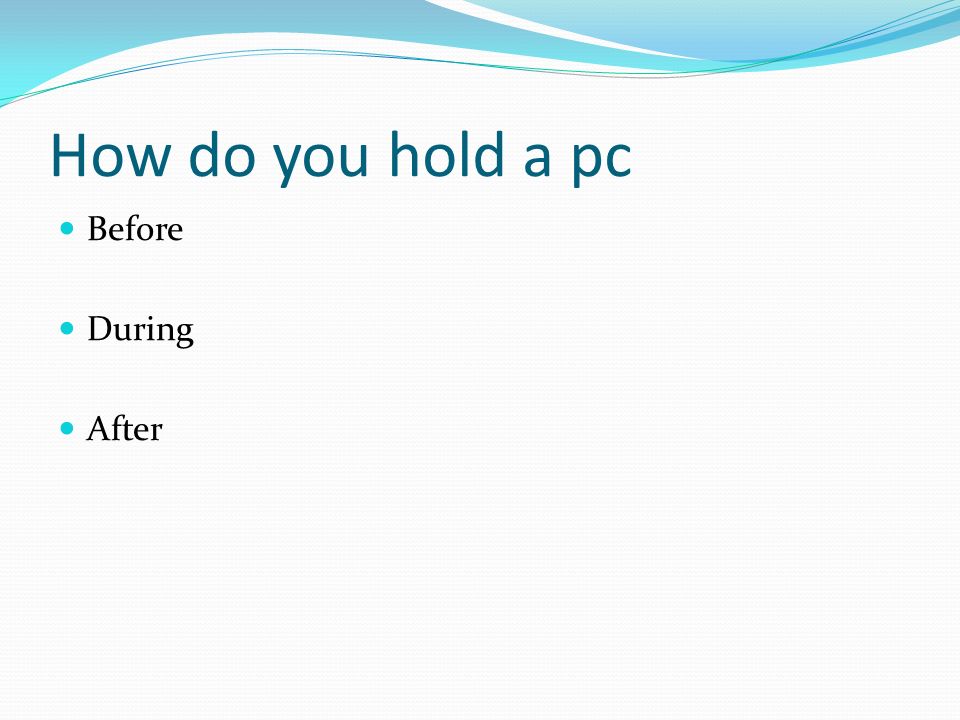 How do you hold a pc

- Before

- During

- After